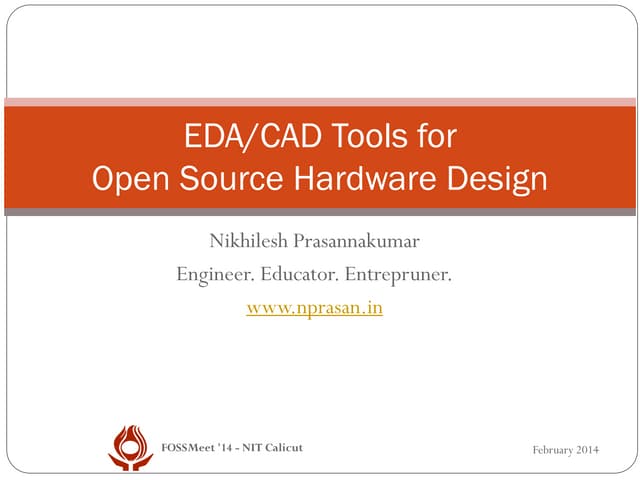 EDA/CAD Tools for
Open Source Hardware Design

Nikhilesh Prasannakumar
Engineer. Educator. Entrepruner.
www.nprasan.in

FOSSMeet '14 - NIT Calicut

February 2014